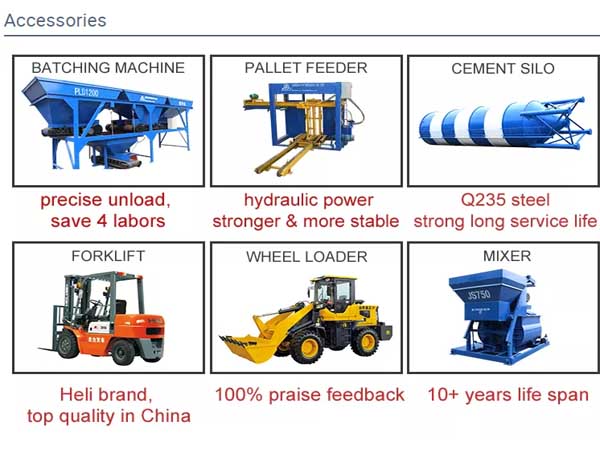 Accessories

BATCHING MACHINE

PLD1200

precise unload, save 4 labors

PALLET FEEDER

hydraulic power stronger & more stable

CEMENT SILO

Q235 steel strong long service life

FORKLIFT

Heli brand, top quality in China

WHEEL LOADER

100% praise feedback

MIXER

JS750

10+ years life span